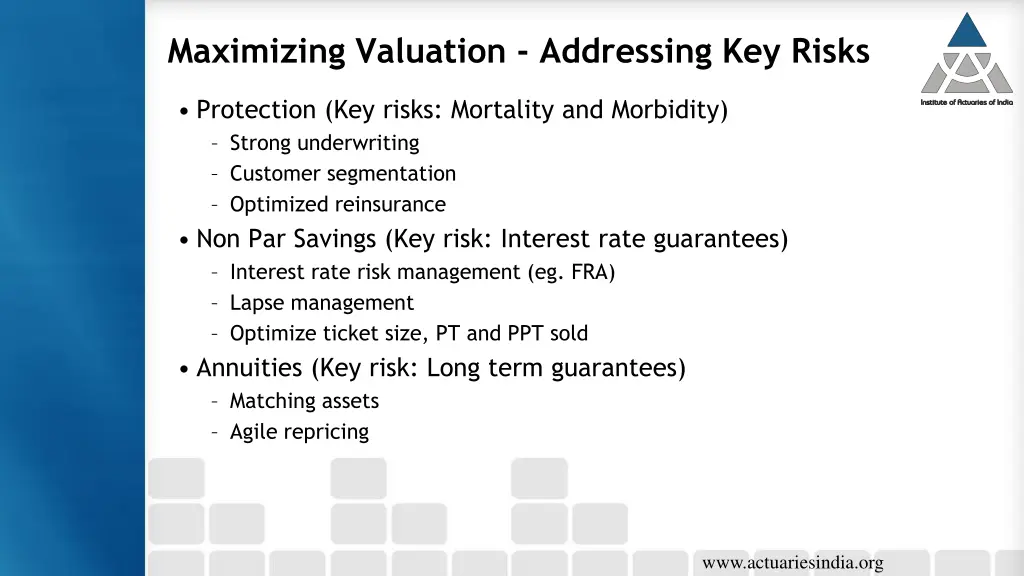 Maximizing Valuation - Addressing Key Risks

Institute of Actuaries of India

• Protection (Key risks: Mortality and Morbidity)
– Strong underwriting
– Customer segmentation
– Optimized reinsurance

• Non Par Savings (Key risk: Interest rate guarantees)
– Interest rate risk management (eg. FRA)
– Lapse management
– Optimize ticket size, PT and PPT sold

• Annuities (Key risk: Long term guarantees)
– Matching assets
– Agile repricing

www.actuariesindia.org